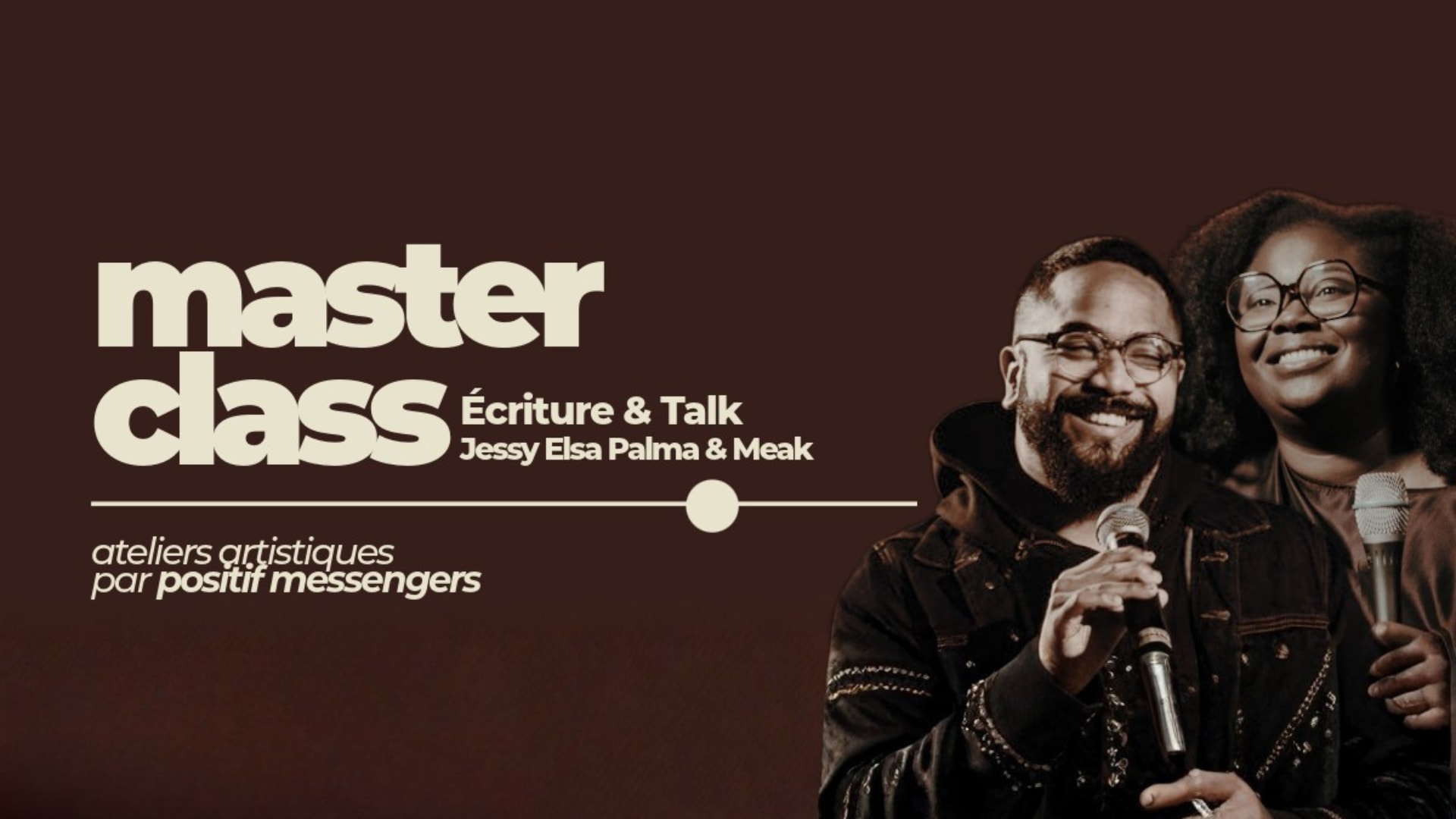 master class
Écriture & Talk
Jessy Elsa Palma & Meak

ateliers artistiques
par positif messengers